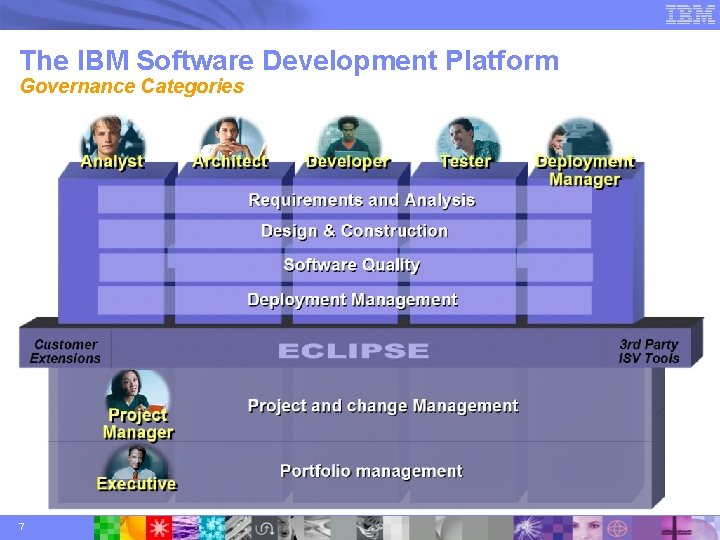 IBM

The IBM Software Development Platform
Governance Categories

Analyst
Architect
Developer
Tester
Deployment Manager

Requirements and Analysis
Design & Construction
Software Quality
Deployment Management

Customer Extensions
ECLIPSE
3rd Party ISV Tools

Project Manager
Project and change Management

Executive
Portfolio management

7